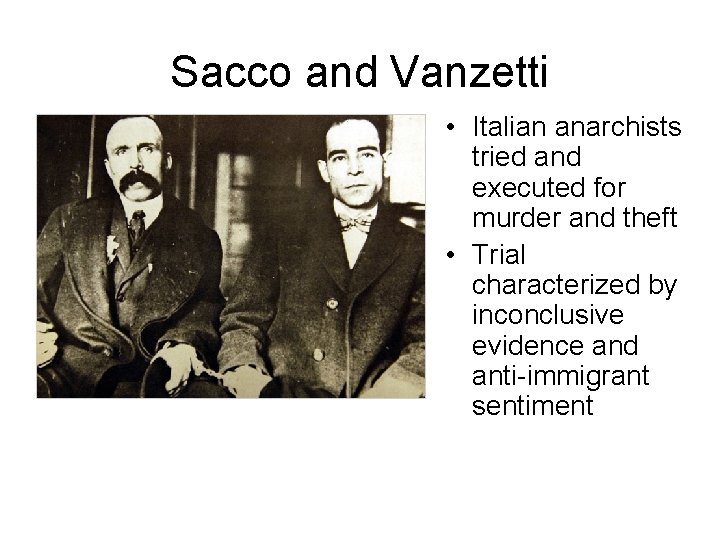 Sacco and Vanzetti

• Italian anarchists tried and executed for murder and theft
• Trial characterized by inconclusive evidence and anti-immigrant sentiment